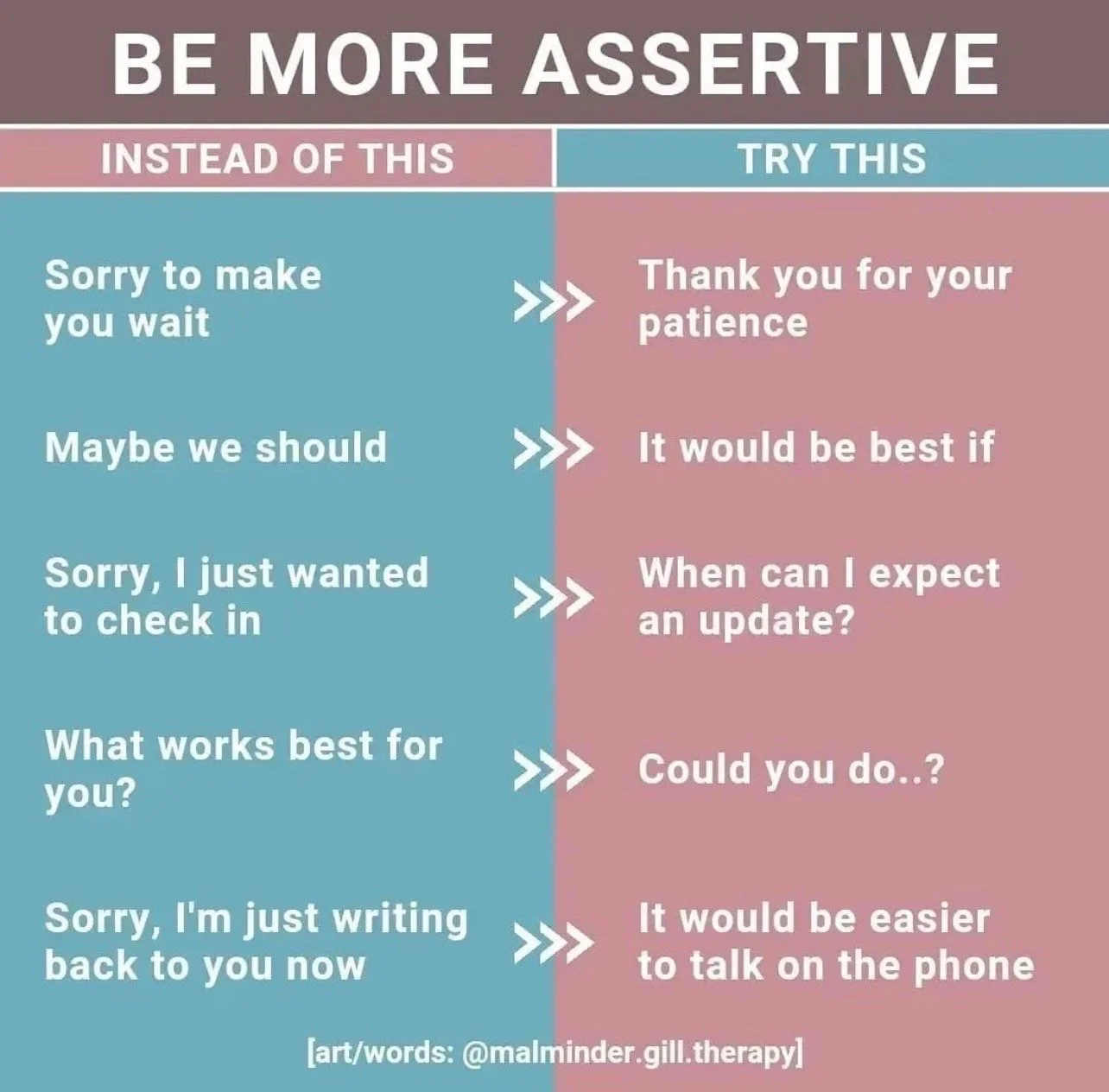 BE MORE ASSERTIVE

| INSTEAD OF THIS | | TRY THIS |
|---|---|---|
| Sorry to make you wait | >>> | Thank you for your patience |
| Maybe we should | >>> | It would be best if |
| Sorry, I just wanted to check in | >>> | When can I expect an update? |
| What works best for you? | >>> | Could you do..? |
| Sorry, I'm just writing back to you now | >>> | It would be easier to talk on the phone |

[art/words: @malminder.gill.therapy]